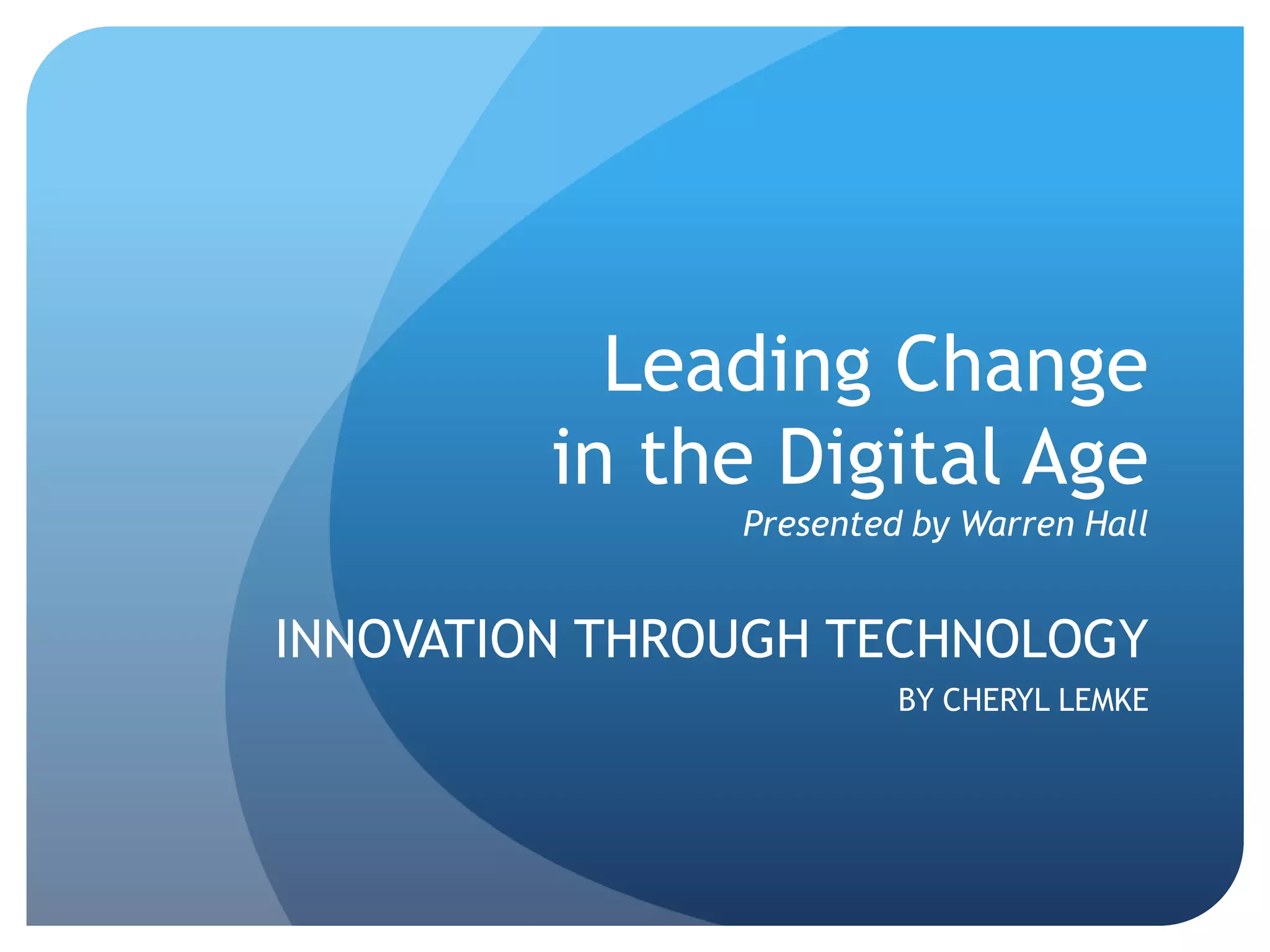 Leading Change in the Digital Age
Presented by Warren Hall

INNOVATION THROUGH TECHNOLOGY
BY CHERYL LEMKE